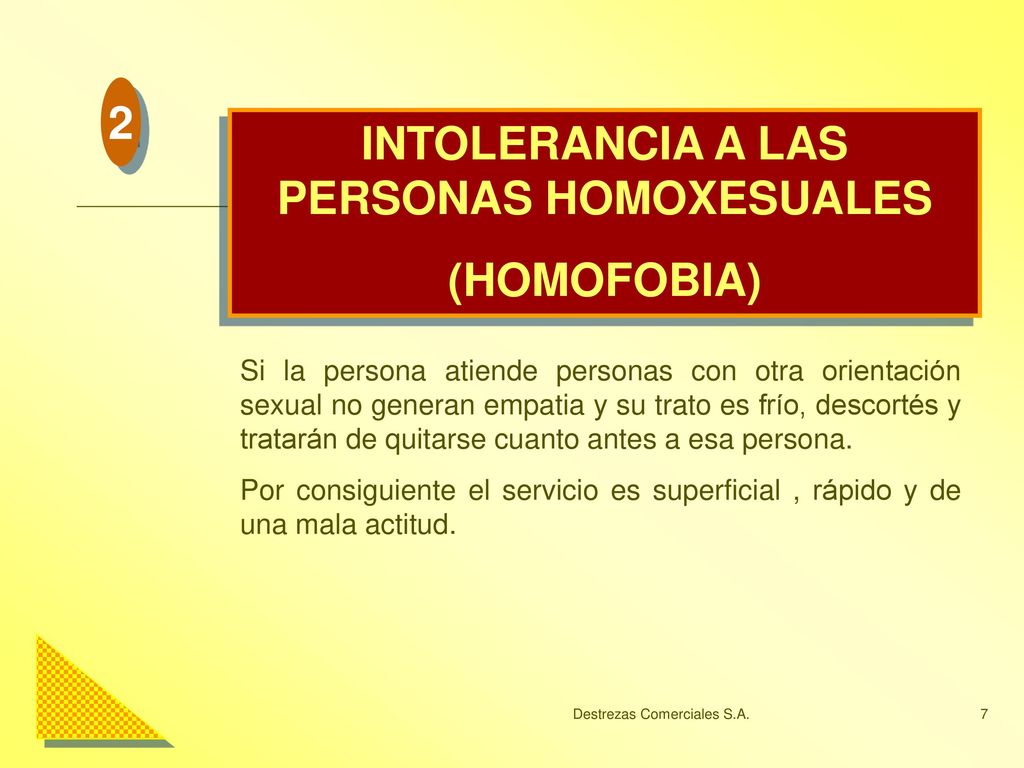 2

INTOLERANCIA A LAS PERSONAS HOMOXESUALES

(HOMOFOBIA)

Si la persona atiende personas con otra orientación sexual no generan empatia y su trato es frío, descortés y tratarán de quitarse cuanto antes a esa persona.

Por consiguiente el servicio es superficial , rápido y de una mala actitud.

Destrezas Comerciales S.A.

7